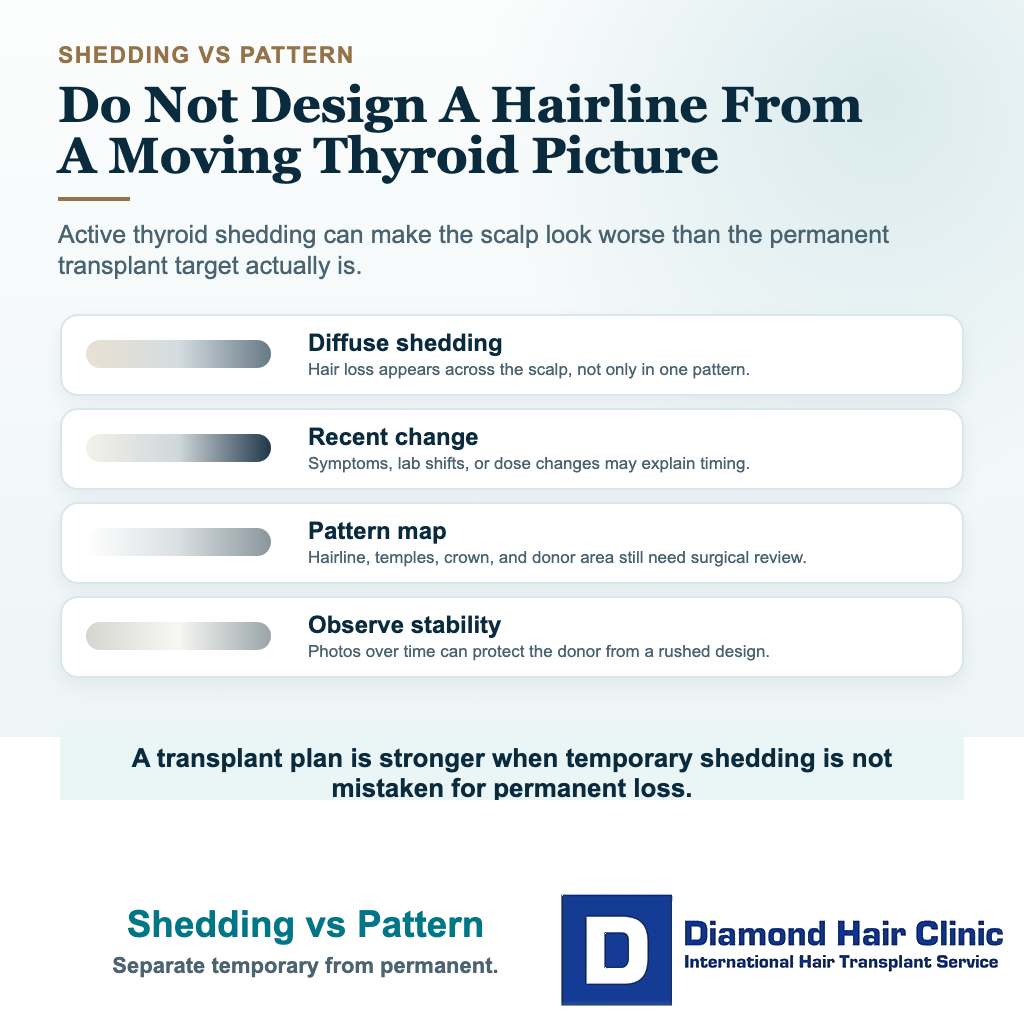 SHEDDING VS PATTERN

Do Not Design A Hairline From A Moving Thyroid Picture

Active thyroid shedding can make the scalp look worse than the permanent transplant target actually is.

Diffuse shedding
Hair loss appears across the scalp, not only in one pattern.

Recent change
Symptoms, lab shifts, or dose changes may explain timing.

Pattern map
Hairline, temples, crown, and donor area still need surgical review.

Observe stability
Photos over time can protect the donor from a rushed design.

A transplant plan is stronger when temporary shedding is not mistaken for permanent loss.

Shedding vs Pattern
Separate temporary from permanent.

D
Diamond Hair Clinic
International Hair Transplant Service